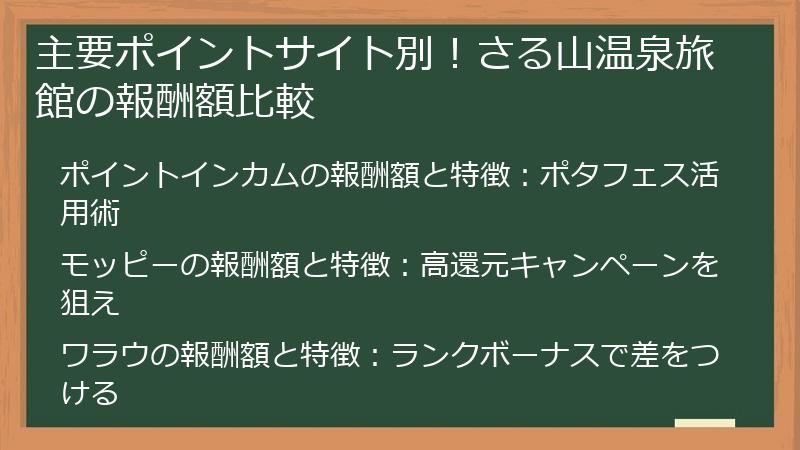 主要ポイントサイト別！さる山温泉旅館の報酬額比較

ポイントインカムの報酬額と特徴：ポタフェス活用術

モッピーの報酬額と特徴：高還元キャンペーンを狙え

ワラウの報酬額と特徴：ランクボーナスで差をつける